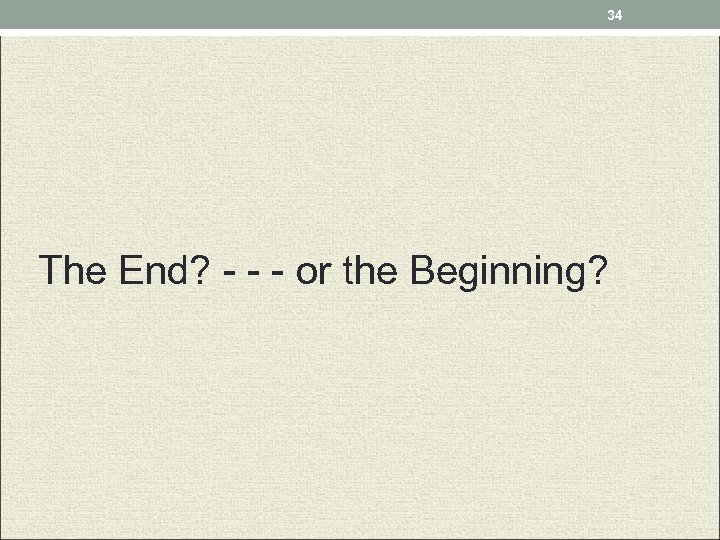 34

The End? - - - or the Beginning?